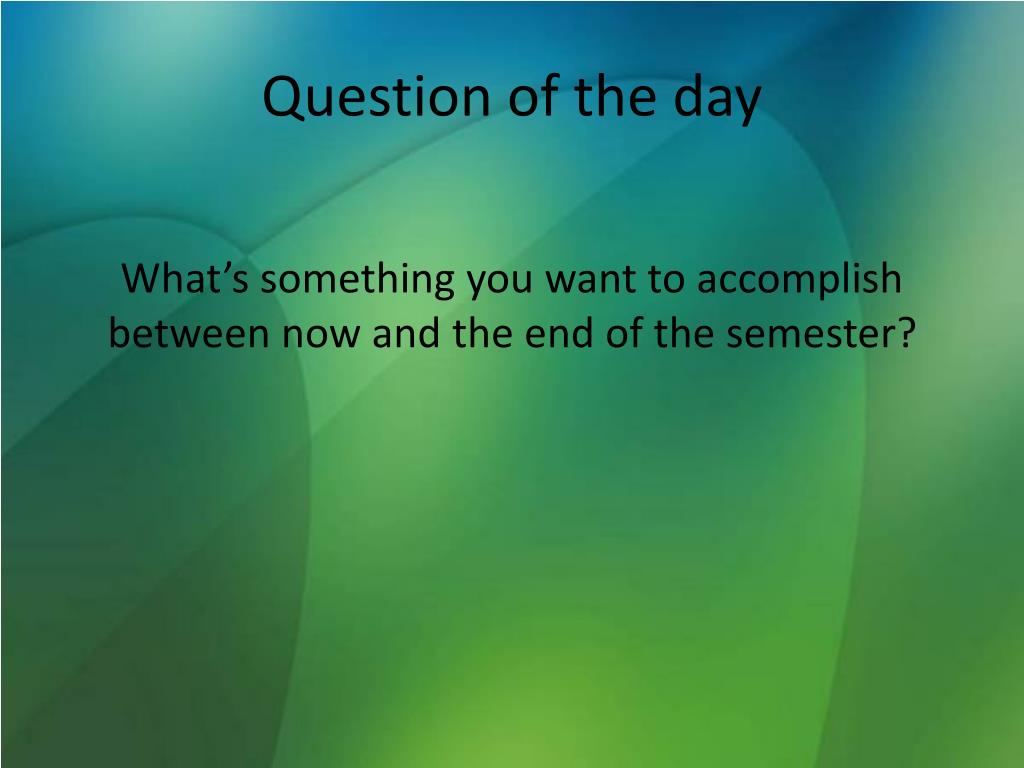 Question of the day

What’s something you want to accomplish between now and the end of the semester?